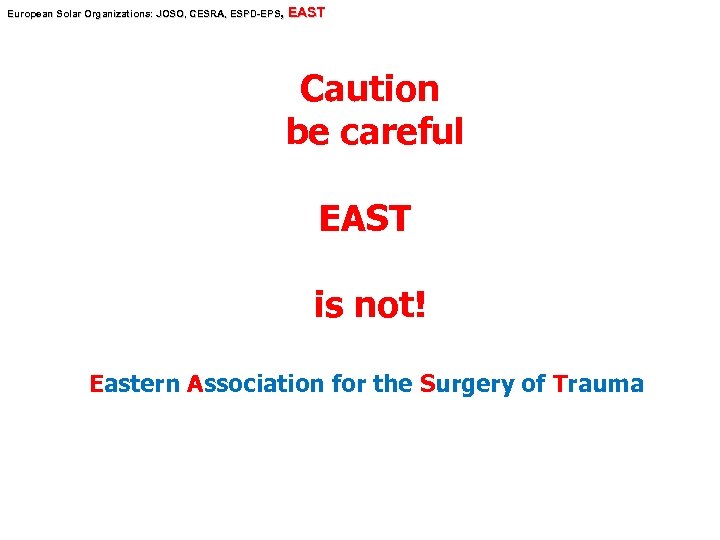 European Solar Organizations: JOSO, CESRA, ESPD-EPS, EAST

Caution
be careful

EAST

is not!

Eastern Association for the Surgery of Trauma